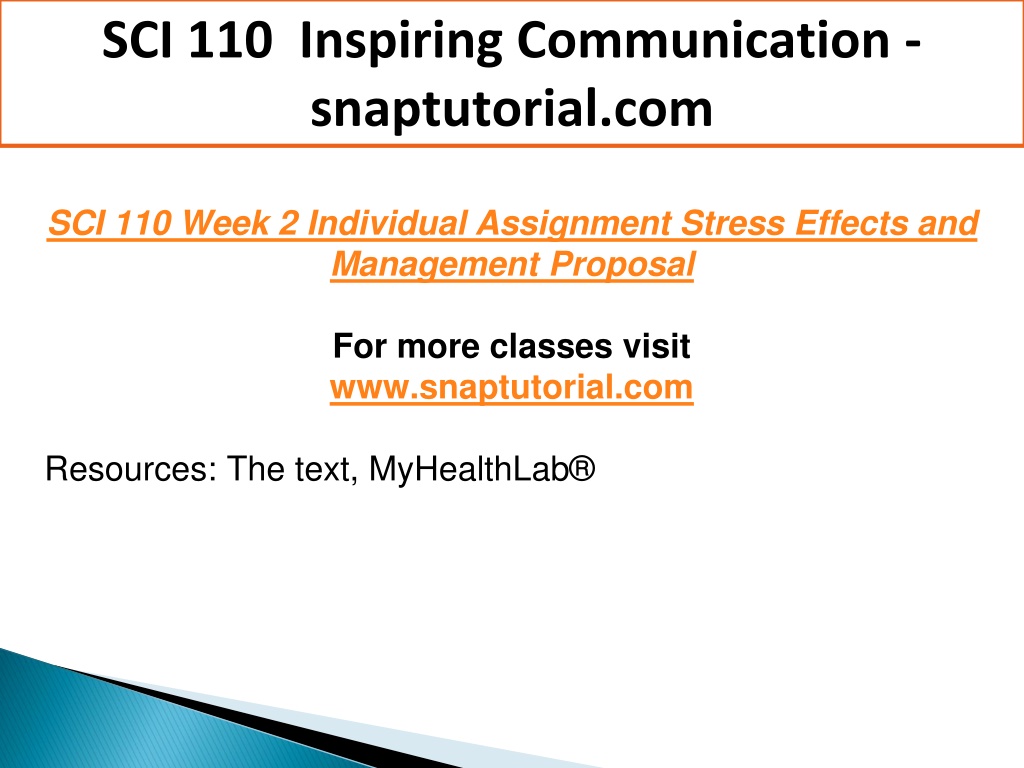 SCI 110 Inspiring Communication - snaptutorial.com

SCI 110 Week 2 Individual Assignment Stress Effects and Management Proposal

For more classes visit
www.snaptutorial.com

Resources: The text, MyHealthLab®